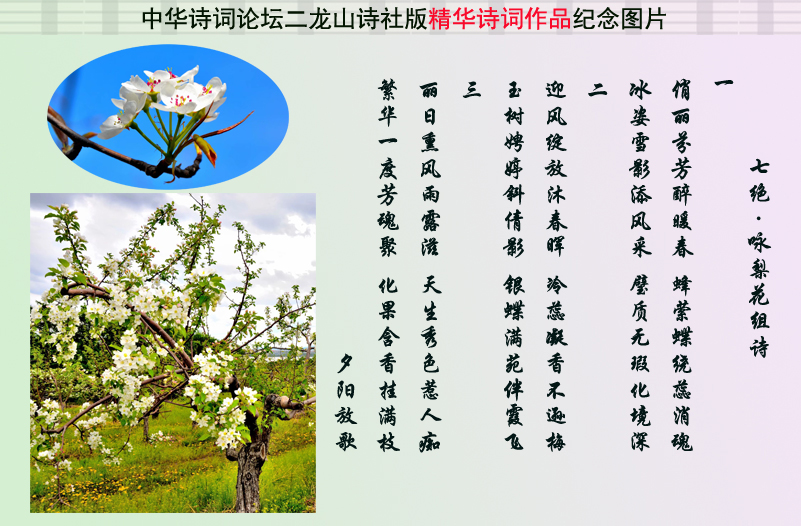 中华诗词论坛二龙山诗社版精华诗词作品纪念图片

七绝·咏梨花组诗

一
俏丽芬芳醉暖春 蜂萦蝶绕蕊消魂
冰姿雪影添风采 璧质无瑕化境深

二
迎风绽放沐春晖 冷蕊凝香不逊梅
玉树娉婷斜倩影 银蝶满苑伴霞飞

三
丽日熏风雨露滋 天生秀色惹人痴
繁华一度芳魂聚 化果含香挂满枝

夕阳放歌